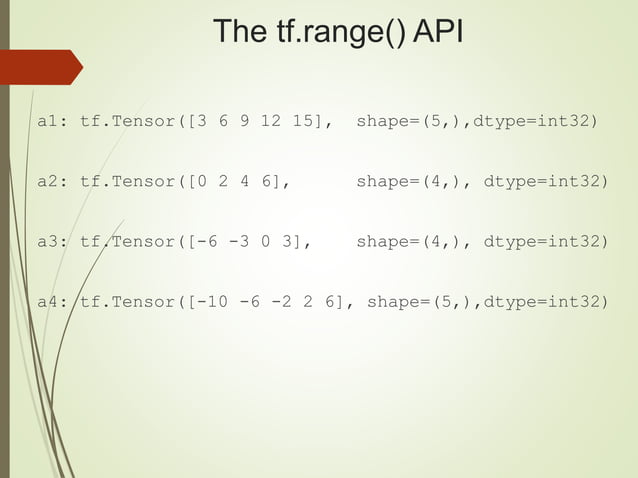 The tf.range() API

a1: tf.Tensor([3 6 9 12 15], shape=(5,),dtype=int32)

a2: tf.Tensor([0 2 4 6], shape=(4,), dtype=int32)

a3: tf.Tensor([-6 -3 0 3], shape=(4,), dtype=int32)

a4: tf.Tensor([-10 -6 -2 2 6], shape=(5,),dtype=int32)